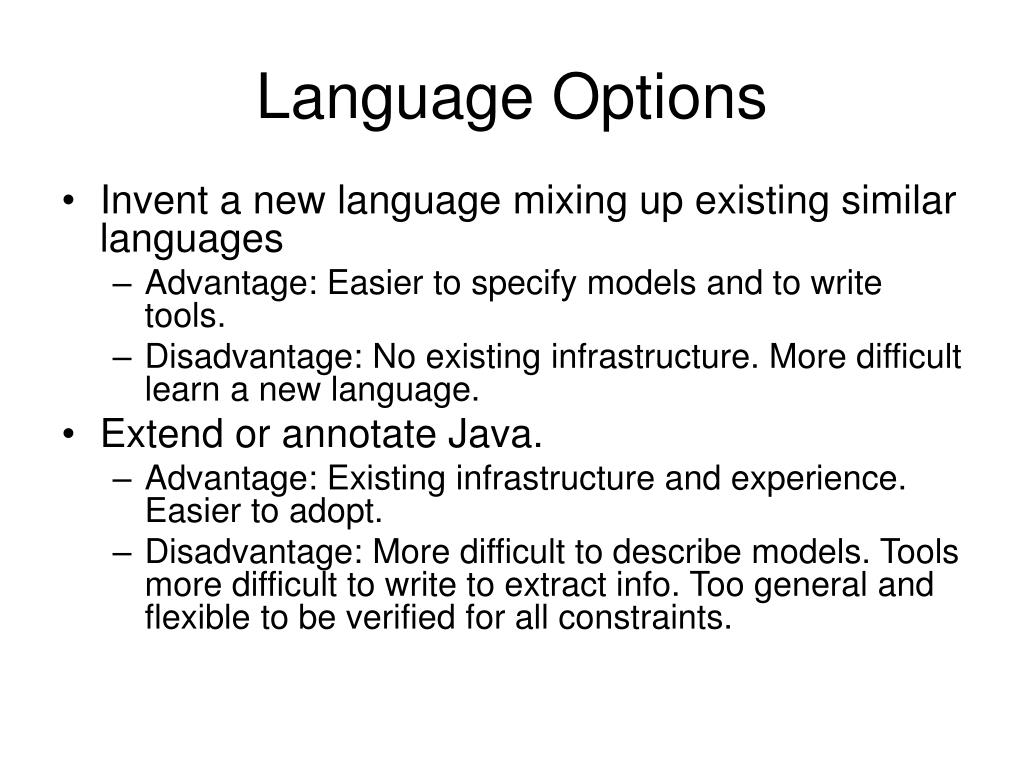 Language Options

• Invent a new language mixing up existing similar languages
– Advantage: Easier to specify models and to write tools.
– Disadvantage: No existing infrastructure. More difficult learn a new language.

• Extend or annotate Java.
– Advantage: Existing infrastructure and experience. Easier to adopt.
– Disadvantage: More difficult to describe models. Tools more difficult to write to extract info. Too general and flexible to be verified for all constraints.